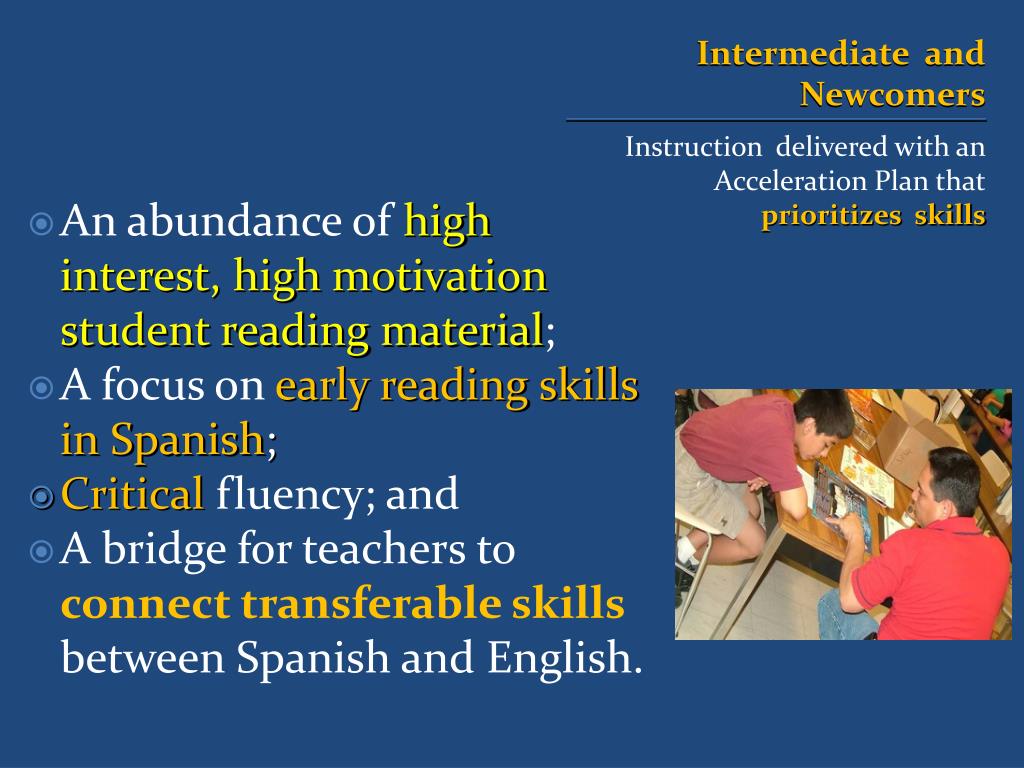 Intermediate and Newcomers

Instruction delivered with an Acceleration Plan that prioritizes skills

An abundance of high interest, high motivation student reading material;

A focus on early reading skills in Spanish;

Critical fluency; and

A bridge for teachers to connect transferable skills between Spanish and English.